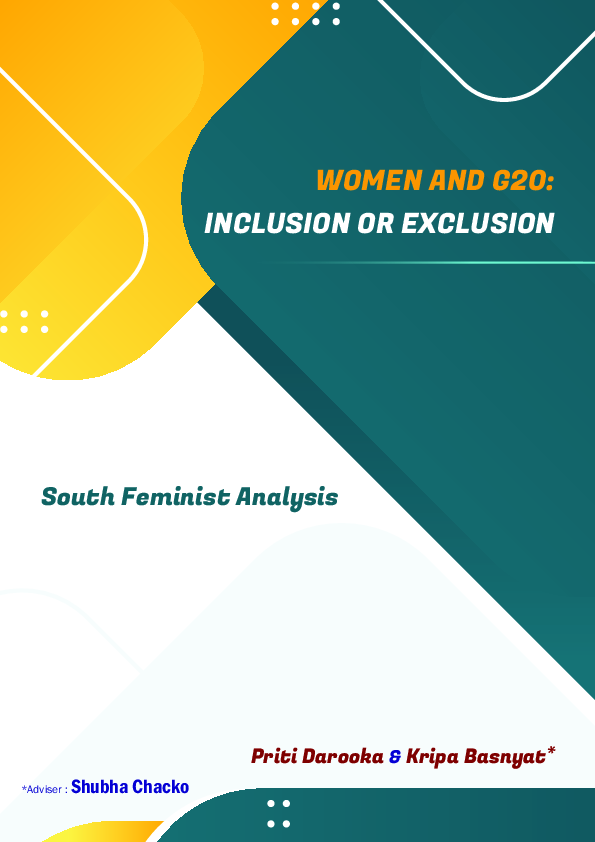 WOMEN AND G20:
INCLUSION OR EXCLUSION

South Feminist Analysis

Priti Darooka & Kripa Basnyat*

*Adviser : Shubha Chacko